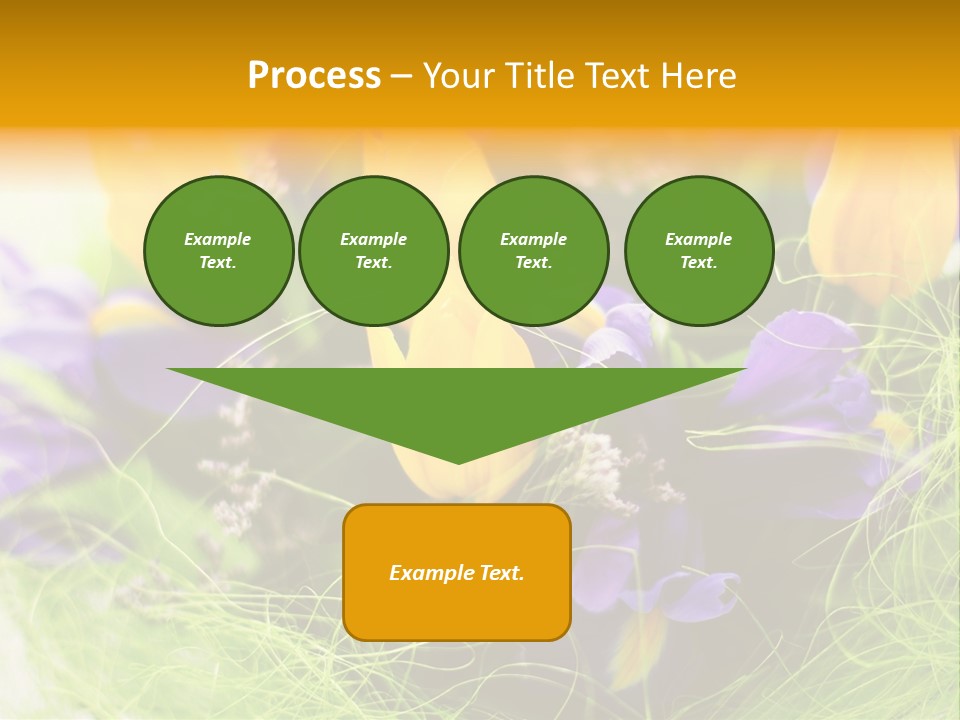 Process – Your Title Text Here

Example Text.

Example Text.

Example Text.

Example Text.

Example Text.